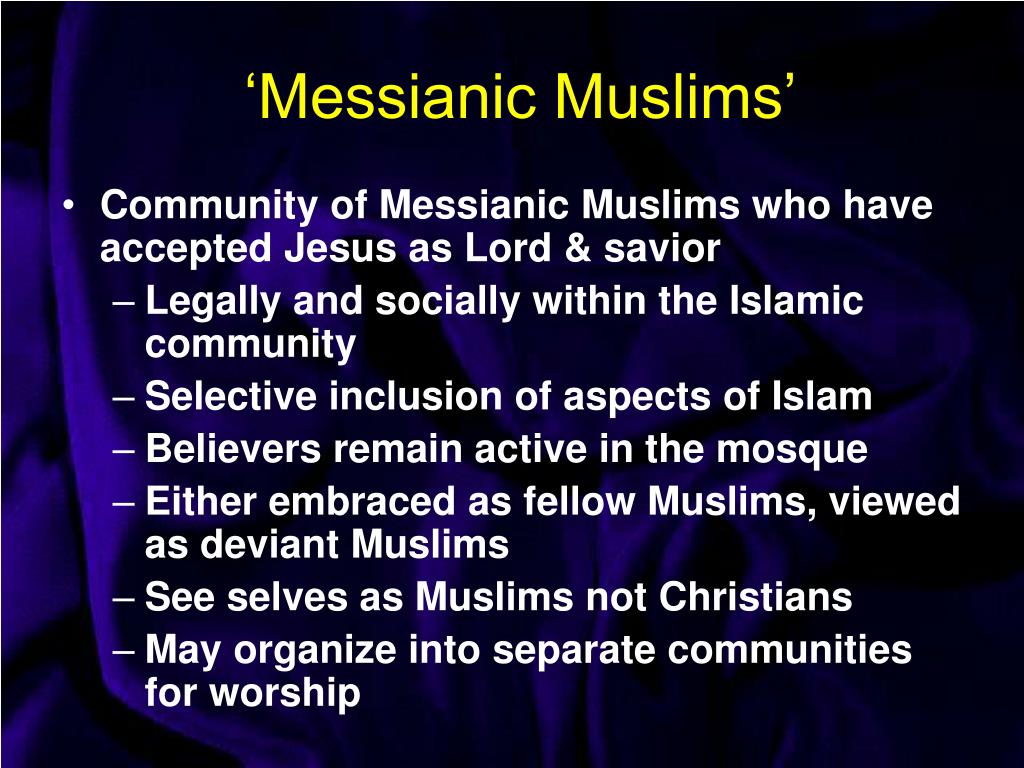 ‘Messianic Muslims’

• Community of Messianic Muslims who have accepted Jesus as Lord & savior
– Legally and socially within the Islamic community
– Selective inclusion of aspects of Islam
– Believers remain active in the mosque
– Either embraced as fellow Muslims, viewed as deviant Muslims
– See selves as Muslims not Christians
– May organize into separate communities for worship